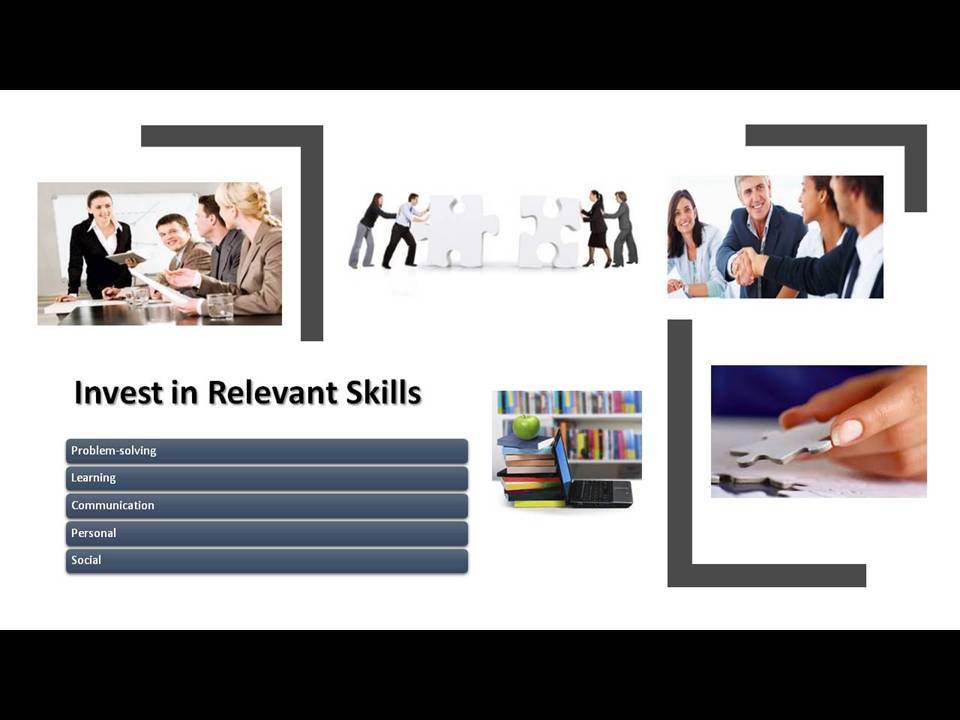 Invest in Relevant Skills

Problem-solving

Learning

Communication

Personal

Social